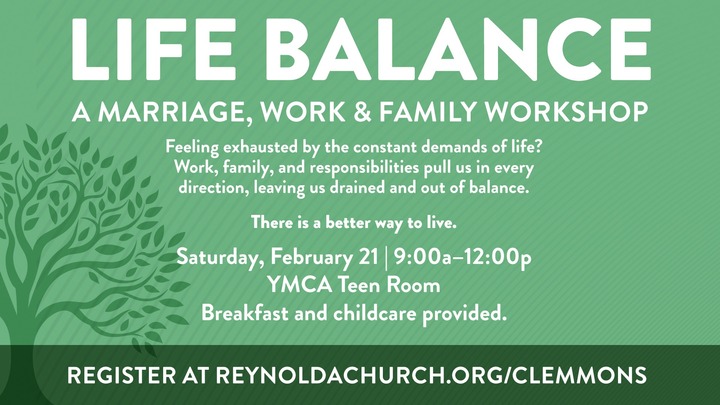 LIFE BALANCE

A MARRIAGE, WORK & FAMILY WORKSHOP

Feeling exhausted by the constant demands of life? Work, family, and responsibilities pull us in every direction, leaving us drained and out of balance.

There is a better way to live.

Saturday, February 21 | 9:00a–12:00p
YMCA Teen Room
Breakfast and childcare provided.

REGISTER AT REYNOLDACHURCH.ORG/CLEMMONS